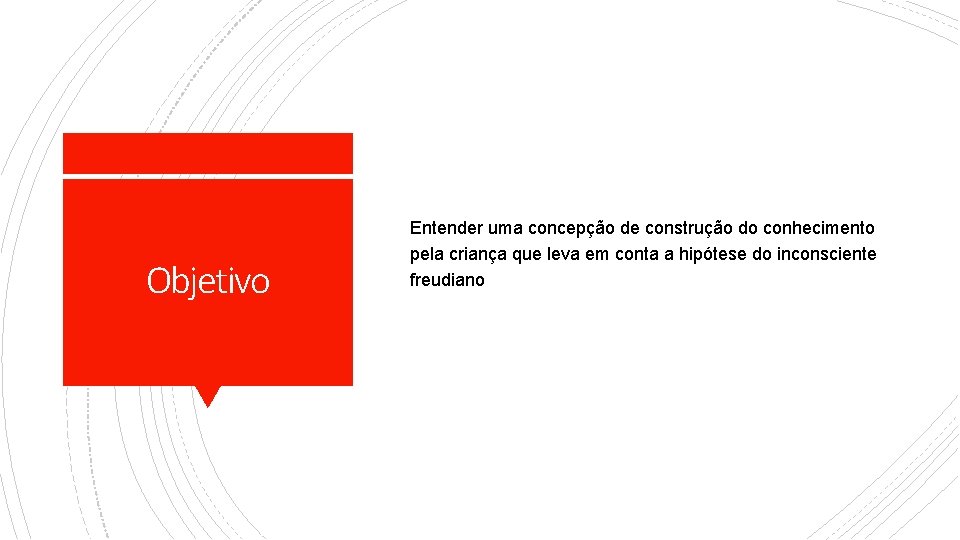 Objetivo

Entender uma concepção de construção do conhecimento pela criança que leva em conta a hipótese do inconsciente freudiano